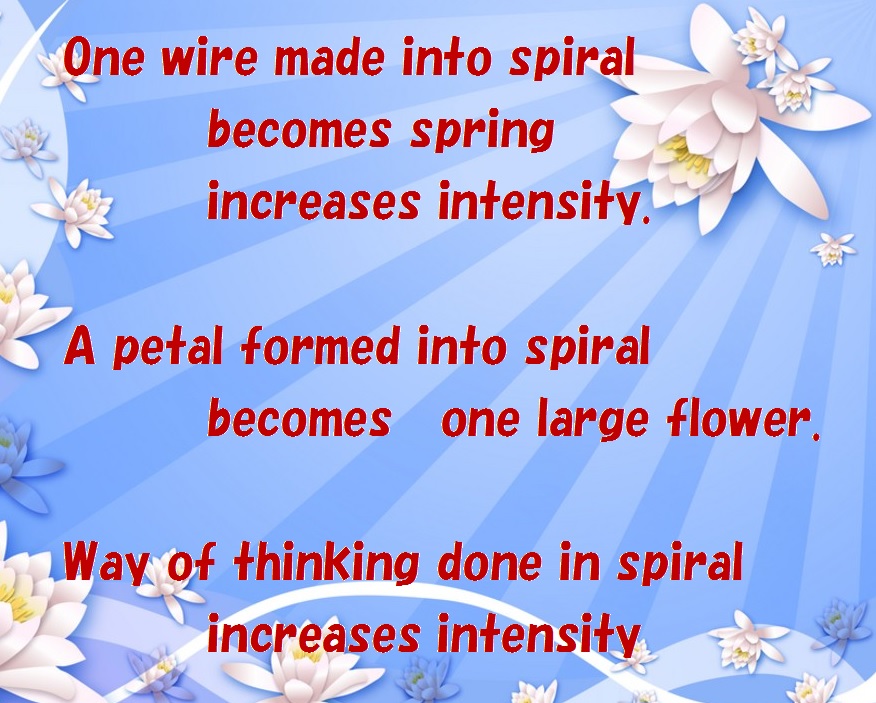 One wire made into spiral
becomes spring
increases intensity.

A petal formed into spiral
becomes one large flower.

Way of thinking done in spiral
increases intensity